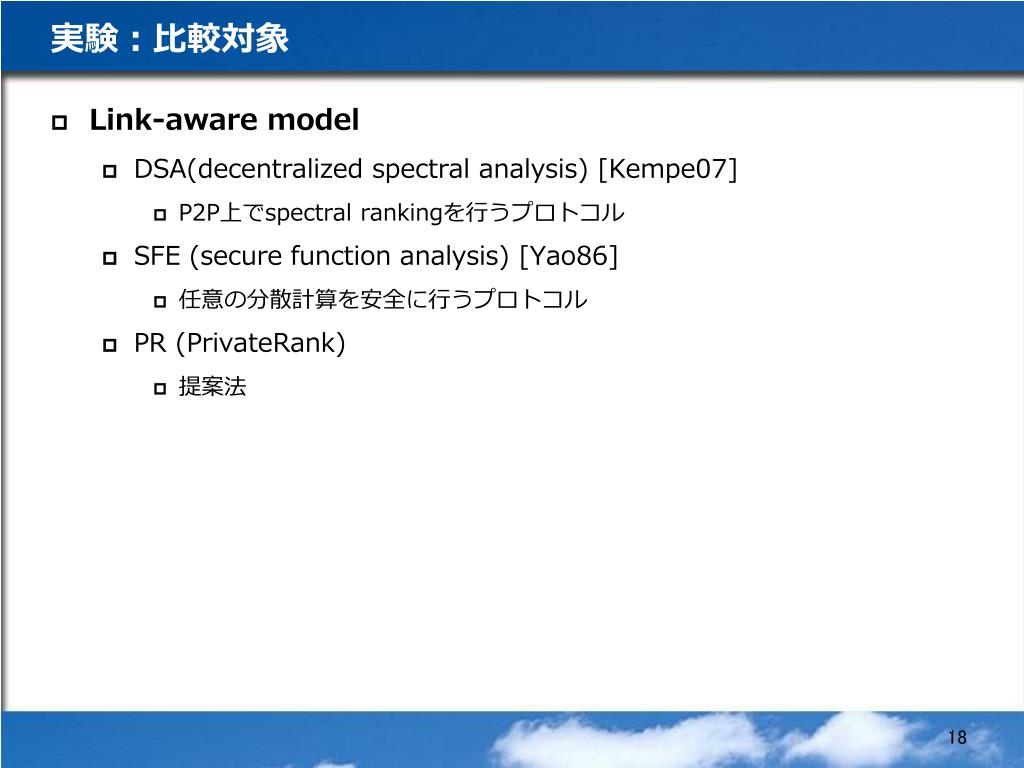 実験：比較対象

Link-aware model

DSA(decentralized spectral analysis) [Kempe07]

P2P上でspectral rankingを行うプロトコル

SFE (secure function analysis) [Yao86]

任意の分散計算を安全に行うプロトコル

PR (PrivateRank)

提案法

18